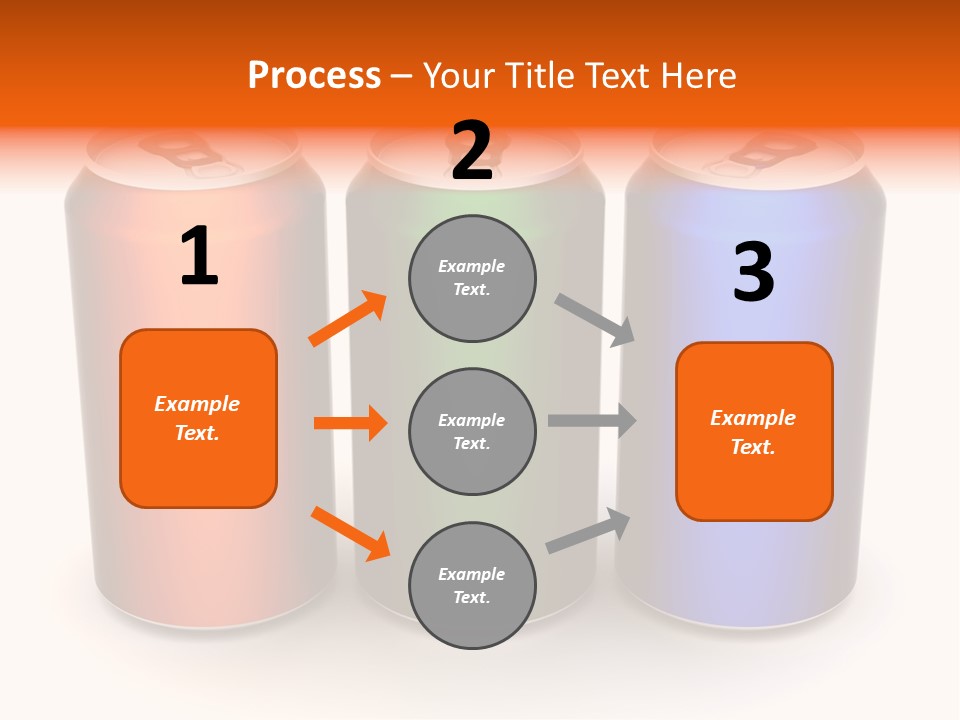 Process – Your Title Text Here

1

Example Text.

2

Example Text.

Example Text.

Example Text.

3

Example Text.